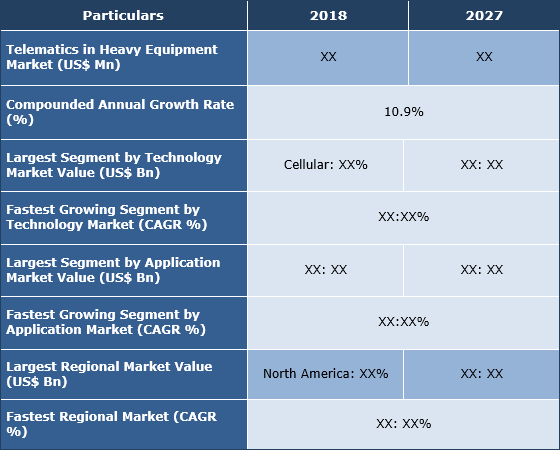 | Particulars | 2018 | 2027 |
|---|---|---|
| Telematics in Heavy Equipment Market (US$ Mn) | XX | XX |
| Compounded Annual Growth Rate (%) | 10.9% | |
| Largest Segment by Technology Market Value (US$ Bn) | Cellular: XX% | XX: XX |
| Fastest Growing Segment by Technology Market (CAGR %) | XX:XX% | |
| Largest Segment by Application Market Value (US$ Bn) | XX: XX | XX: XX |
| Fastest Growing Segment by Application Market (CAGR %) | XX:XX% | |
| Largest Regional Market Value (US$ Bn) | North America: XX% | XX: XX |
| Fastest Regional Market (CAGR %) | XX: XX% | |